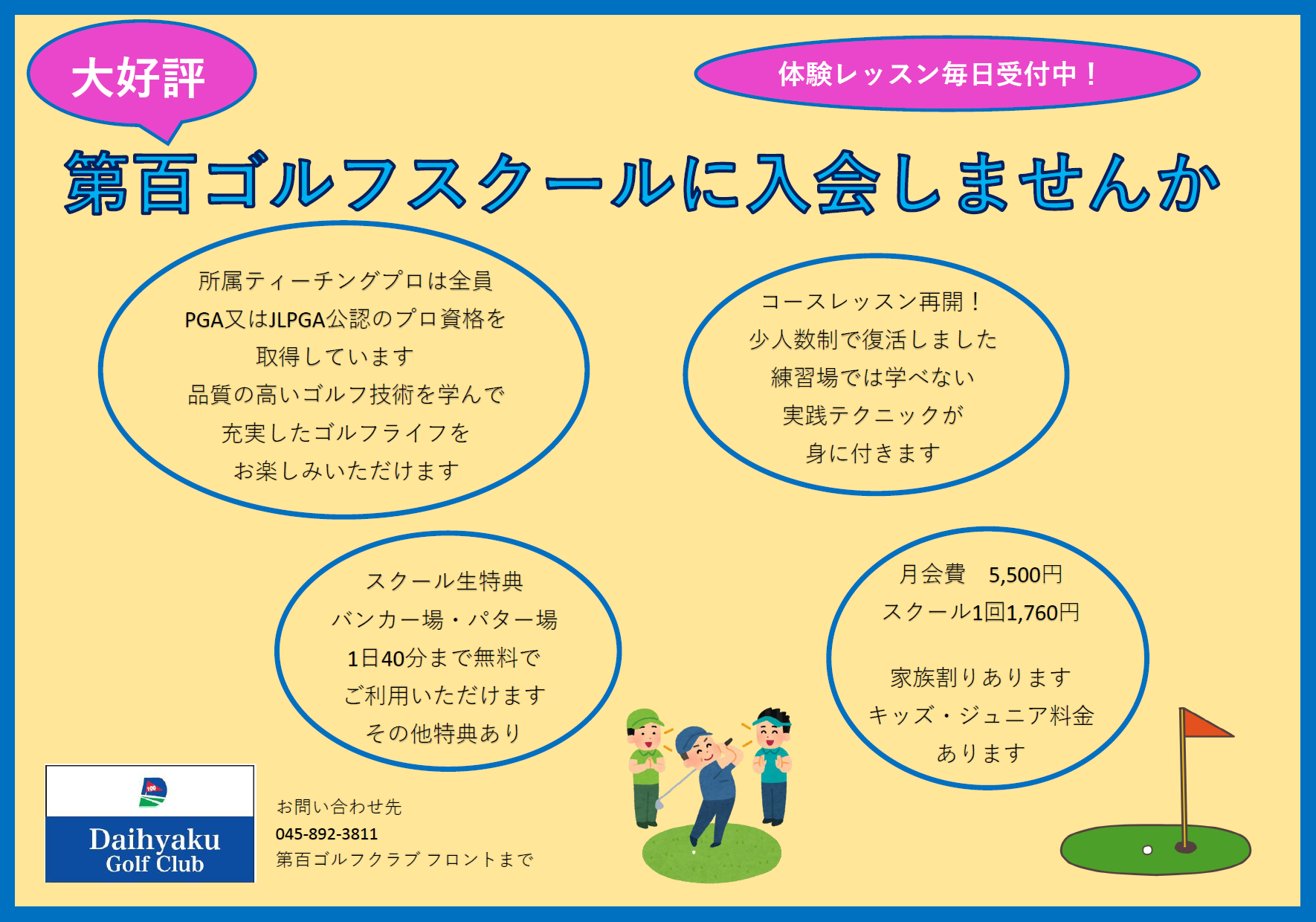 大好評

体験レッスン毎日受付中！

第百ゴルフスクールに入会しませんか

所属ティーチングプロは全員
PGA又はJLPGA公認のプロ資格を
取得しています
品質の高いゴルフ技術を学んで
充実したゴルフライフを
お楽しみいただけます

コースレッスン再開！
少人数制で復活しました
練習場では学べない
実践テクニックが
身に付きます

スクール生特典
バンカー場・パター場
1日40分まで無料で
ご利用いただけます
その他特典あり

月会費　5,500円
スクール1回1,760円

家族割りあります
キッズ・ジュニア料金
あります

100

Daihyaku
Golf Club

お問い合わせ先
045-892-3811
第百ゴルフクラブ フロントまで